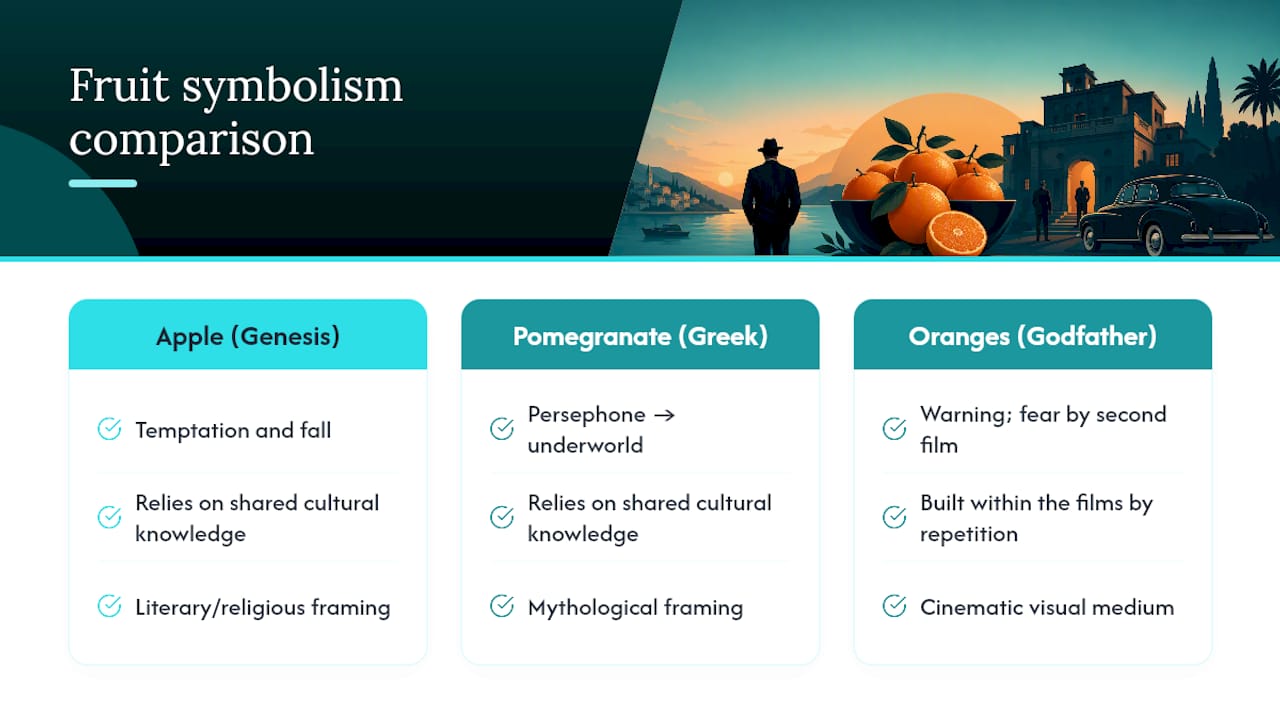 Fruit symbolism comparison

Apple (Genesis)

Temptation and fall

Relies on shared cultural knowledge

Literary/religious framing

Pomegranate (Greek)

Persephone → underworld

Relies on shared cultural knowledge

Mythological framing

Oranges (Godfather)

Warning; fear by second film

Built within the films by repetition

Cinematic visual medium